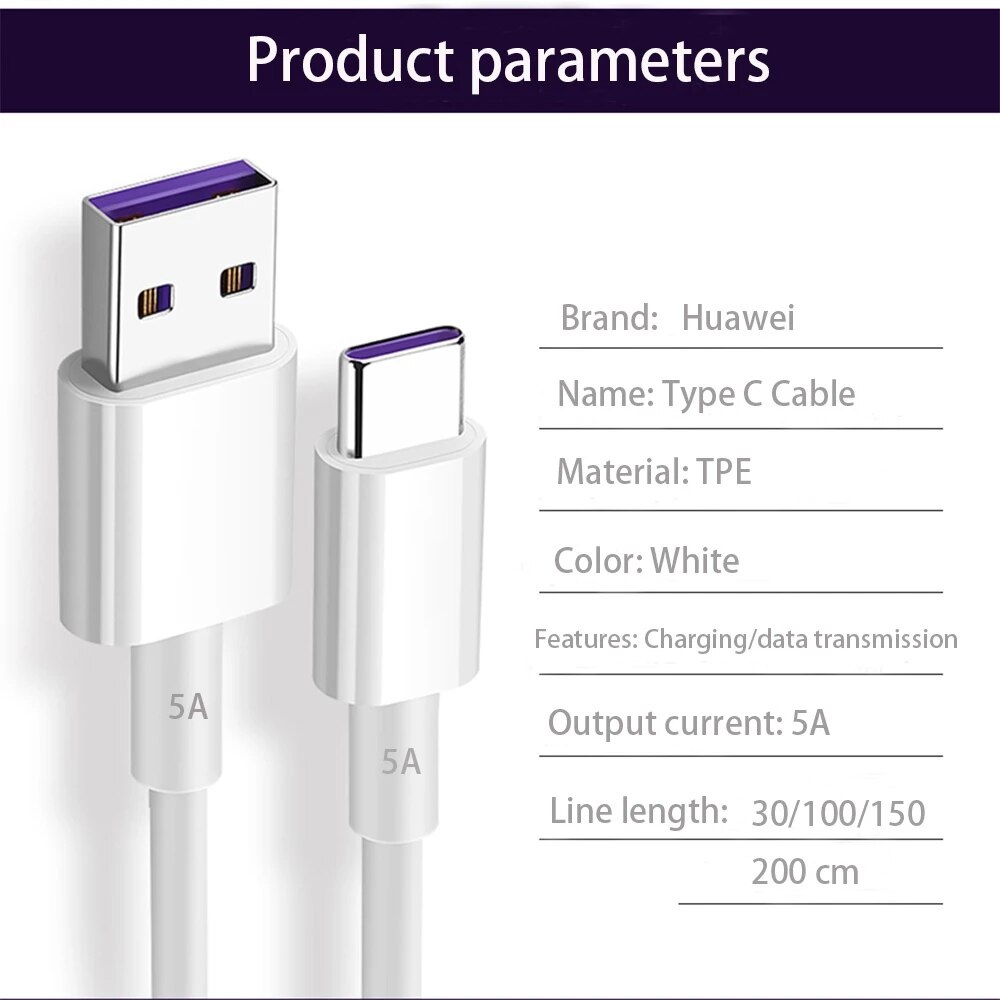 Product parameters

5A

5A

Brand: Huawei

Name: Type C Cable

Material: TPE

Color: White

Features: Charging/data transmission

Output current: 5A

Line length: 30/100/150
200 cm